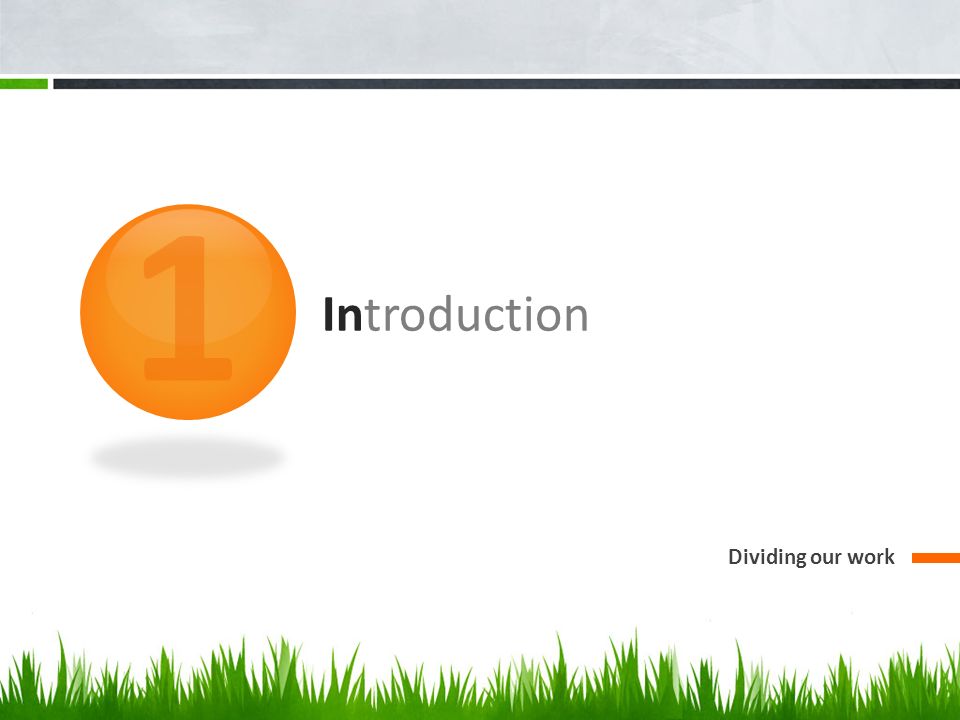 1

Introduction

Dividing our work